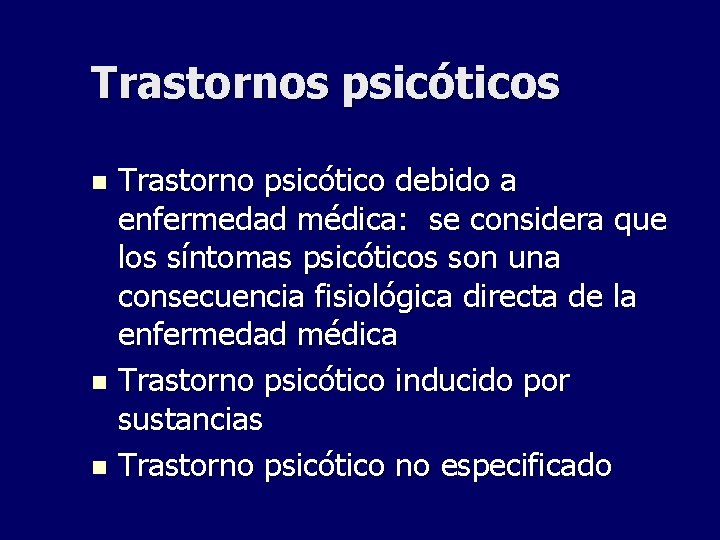 Trastornos psicóticos

• Trastorno psicótico debido a enfermedad médica:  se considera que los síntomas psicóticos son una consecuencia fisiológica directa de la enfermedad médica
• Trastorno psicótico inducido por sustancias
• Trastorno psicótico no especificado